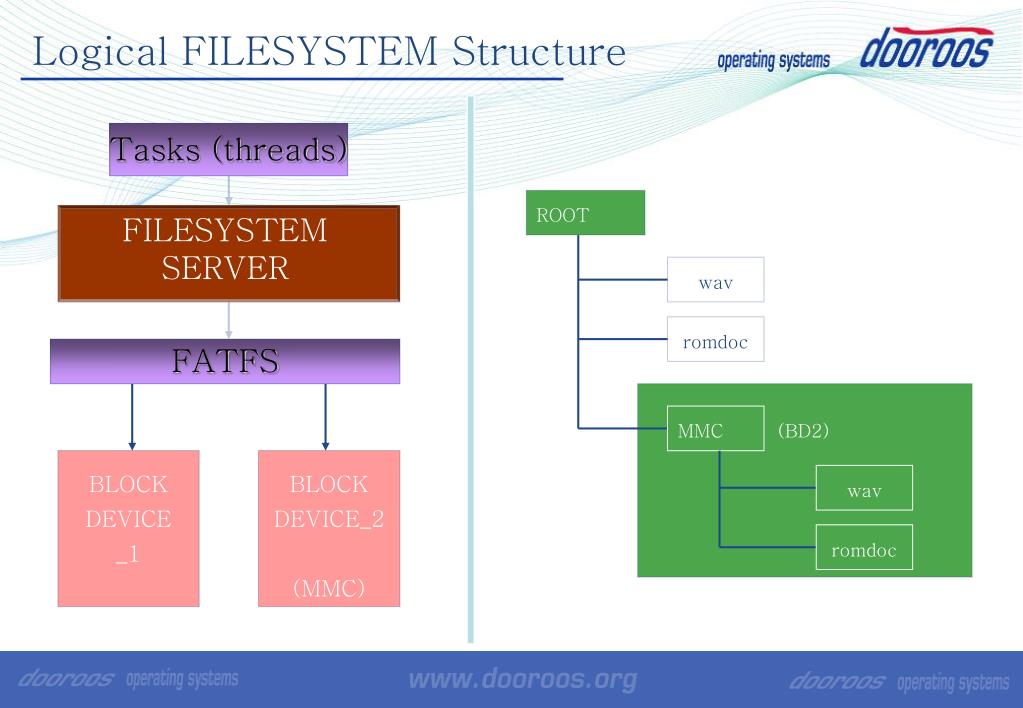 Logical FILESYSTEM Structure

operating systems dooroos

Tasks (threads)

FILESYSTEM SERVER

FATFS

BLOCK DEVICE _1

BLOCK DEVICE_2

(MMC)

ROOT

wav

romdoc

MMC (BD2)

wav

romdoc

dooroos operating systems www.dooroos.org dooroos operating systems